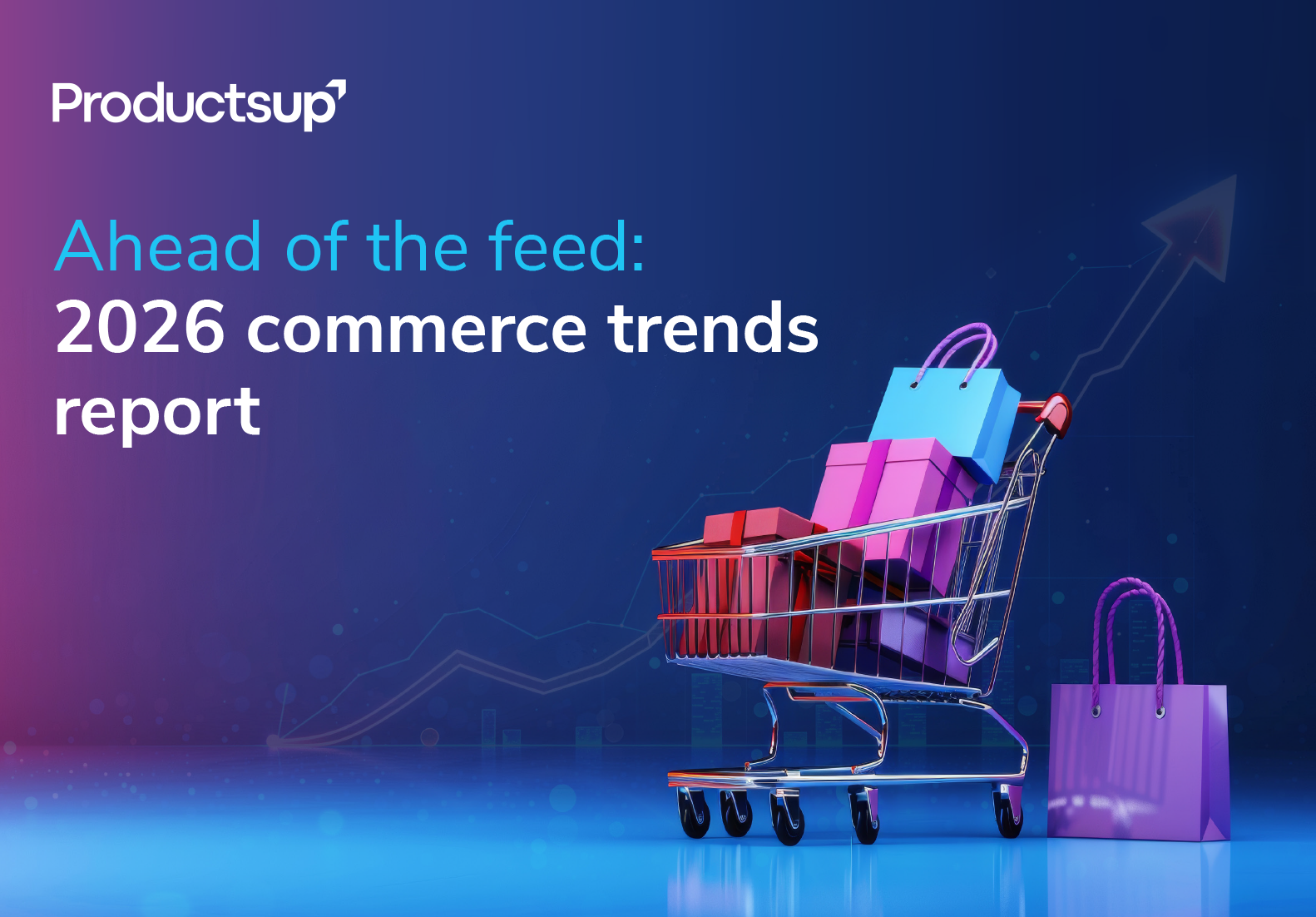 Productsup

Ahead of the feed:
2026 commerce trends report